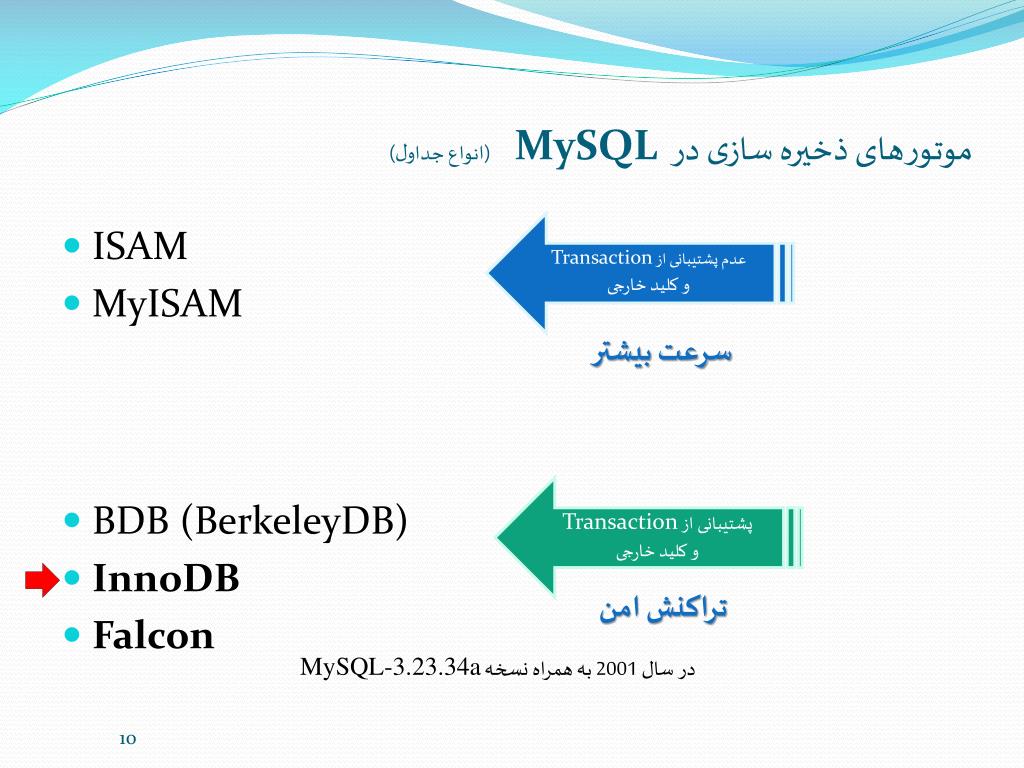 موتورهای ذخیره سازی در MySQL (انواع جداول)

- ISAM
- MyISAM

عدم پشتیبانی از Transaction و کلید خارجی

سرعت بیشتر

- BDB (BerkeleyDB)
- InnoDB
- Falcon

پشتیبانی از Transaction و کلید خارجی

تراکنش امن

در سال 2001 به همراه نسخه MySQL-3.23.34a

10